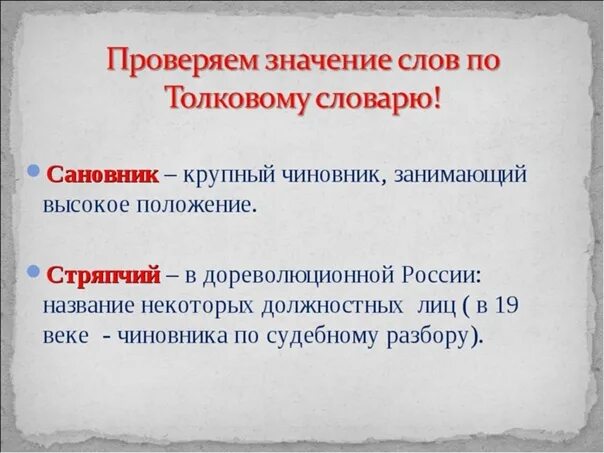 Проверяем значение слов по Толковому словарю!

Сановник – крупный чиновник, занимающий высокое положение.

Стряпчий – в дореволюционной России: название некоторых должностных лиц ( в 19 веке - чиновника по судебному разбору).